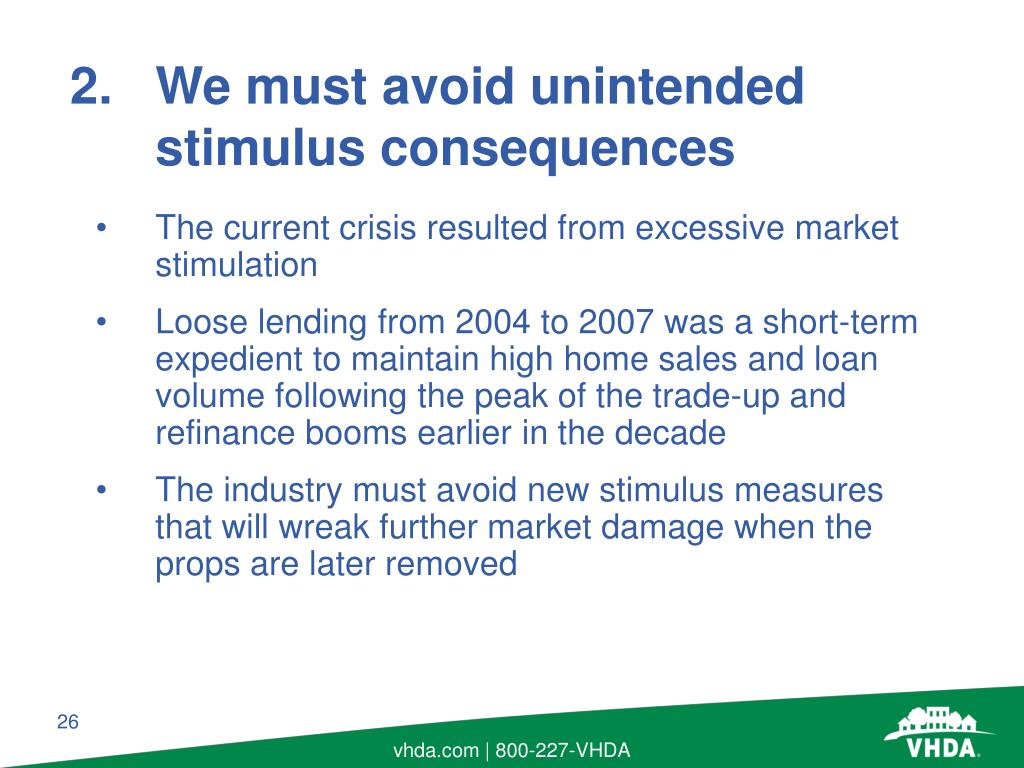 2. We must avoid unintended stimulus consequences

• The current crisis resulted from excessive market stimulation

• Loose lending from 2004 to 2007 was a short-term expedient to maintain high home sales and loan volume following the peak of the trade-up and refinance booms earlier in the decade

• The industry must avoid new stimulus measures that will wreak further market damage when the props are later removed

26

vhda.com | 800-227-VHDA

VHDA.